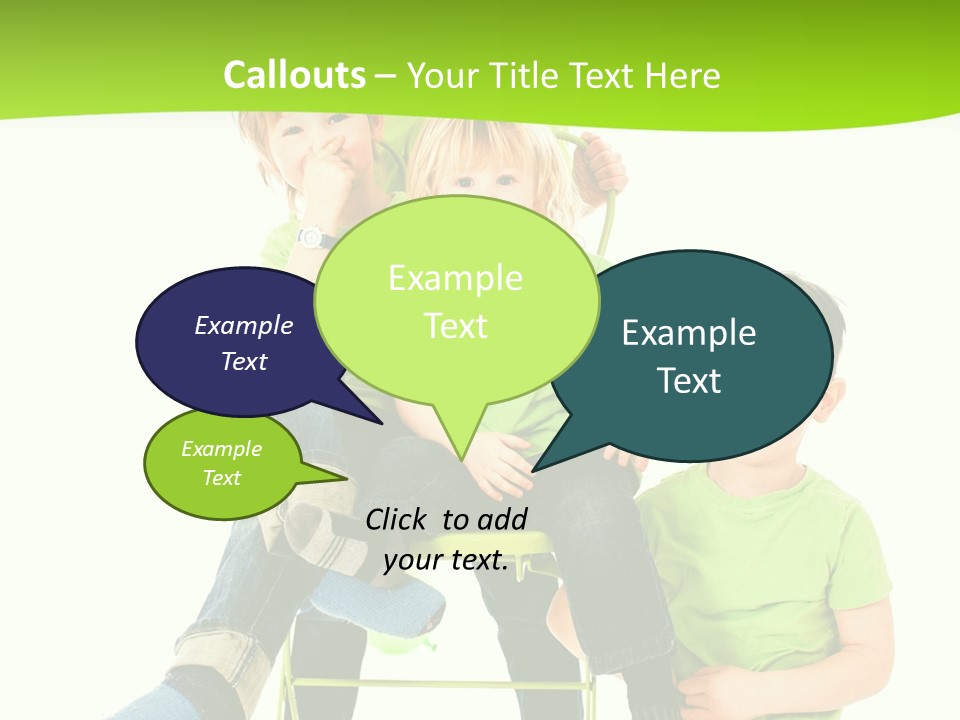 Callouts – Your Title Text Here

Example Text

Example Text

Example Text

Example Text

Click to add your text.